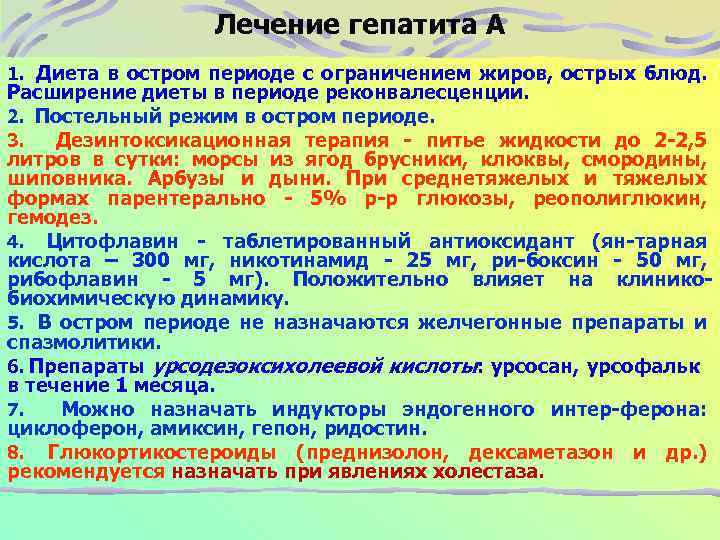 Лечение гепатита А

1. Диета в остром периоде с ограничением жиров, острых блюд. Расширение диеты в периоде реконвалесценции.

2. Постельный режим в остром периоде.

3. Дезинтоксикационная терапия - питье жидкости до 2-2,5 литров в сутки: морсы из ягод брусники, клюквы, смородины, шиповника. Арбузы и дыни. При среднетяжелых и тяжелых формах парентерально - 5% р-р глюкозы, реополиглюкин, гемодез.

4. Цитофлавин - таблетированный антиоксидант (ян-тарная кислота – 300 мг, никотинамид - 25 мг, ри-боксин - 50 мг, рибофлавин - 5 мг). Положительно влияет на клинико-биохимическую динамику.

5. В остром периоде не назначаются желчегонные препараты и спазмолитики.

6. Препараты урсодезоксихолеевой кислоты: урсосан, урсофальк в течение 1 месяца.

7. Можно назначать индукторы эндогенного интер-ферона: циклоферон, амиксин, гепон, ридостин.

8. Глюкортикостероиды (преднизолон, дексаметазон и др.) рекомендуется назначать при явлениях холестаза.